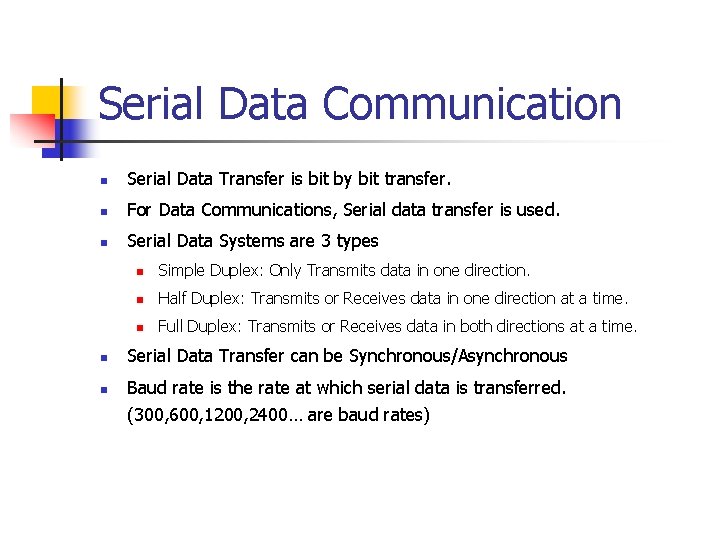 Serial Data Communication

- Serial Data Transfer is bit by bit transfer.
- For Data Communications, Serial data transfer is used.
- Serial Data Systems are 3 types
  - Simple Duplex: Only Transmits data in one direction.
  - Half Duplex: Transmits or Receives data in one direction at a time.
  - Full Duplex: Transmits or Receives data in both directions at a time.
- Serial Data Transfer can be Synchronous/Asynchronous
- Baud rate is the rate at which serial data is transferred. (300,600,1200,2400… are baud rates)